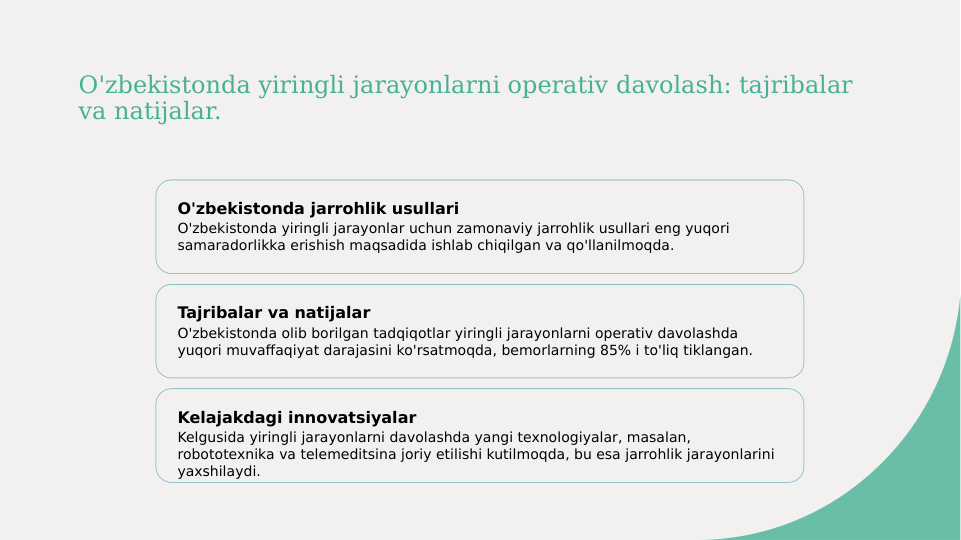 O'zbekistonda yiringli jarayonlarni operativ davolash: tajribalar va natijalar.

O'zbekistonda jarrohlik usullari
O'zbekistonda yiringli jarayonlar uchun zamonaviy jarrohlik usullari eng yuqori samaradorlikka erishish maqsadida ishlab chiqilgan va qo'llanilmoqda.

Tajribalar va natijalar
O'zbekistonda olib borilgan tadqiqotlar yiringli jarayonlarni operativ davolashda yuqori muvaffaqiyat darajasini ko'rsatmoqda, bemorlarning 85% i to'liq tiklangan.

Kelajakdagi innovatsiyalar
Kelgusida yiringli jarayonlarni davolashda yangi texnologiyalar, masalan, robototexnika va telemeditsina joriy etilishi kutilmoqda, bu esa jarrohlik jarayonlarini yaxshilaydi.